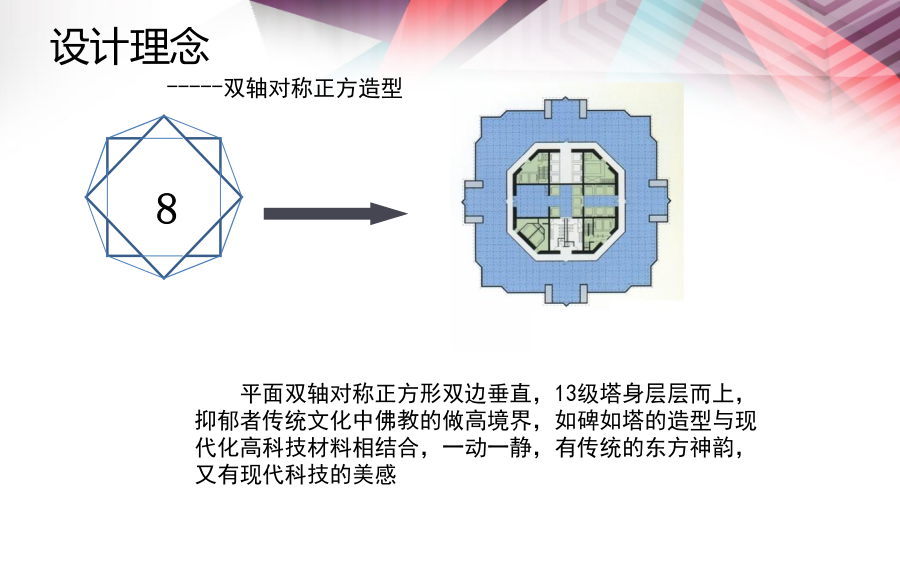 设计理念

-----双轴对称正方造型

8

平面双轴对称正方形双边垂直，13级塔身层层而上，抑郁者传统文化中佛教的做高境界，如碑如塔的造型与现代化高科技材料相结合，一动一静，有传统的东方神韵，又有现代科技的美感